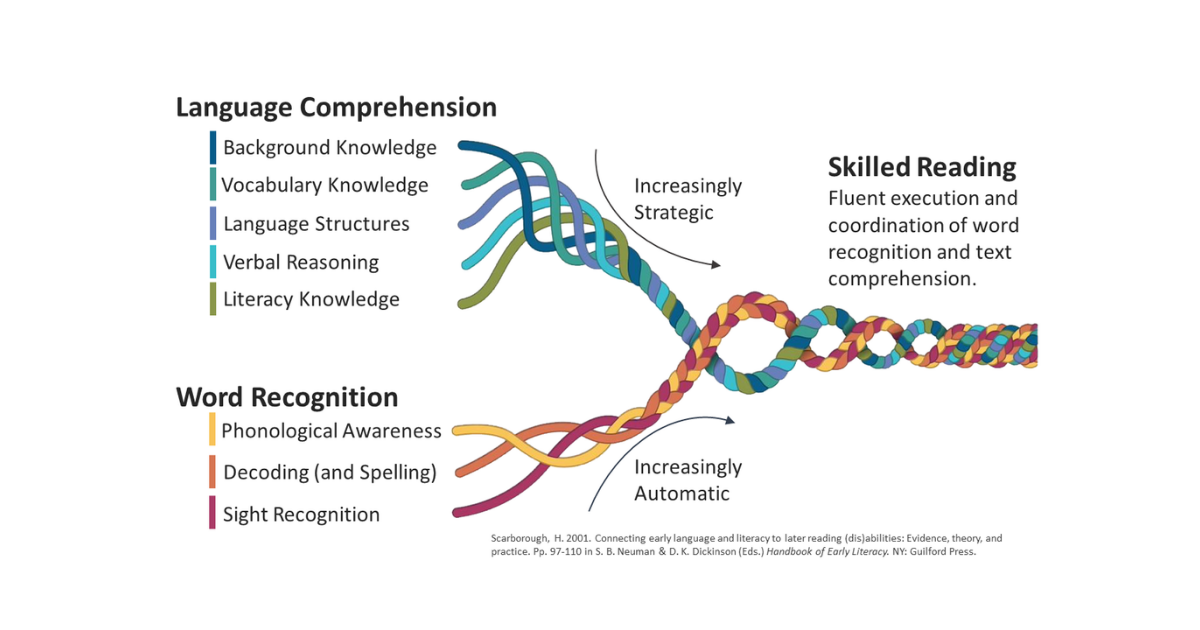 Language Comprehension
Background Knowledge
Vocabulary Knowledge
Language Structures
Verbal Reasoning
Literacy Knowledge

Increasingly Strategic

Skilled Reading
Fluent execution and coordination of word recognition and text comprehension.

Word Recognition
Phonological Awareness
Decoding (and Spelling)
Sight Recognition

Increasingly Automatic

Scarborough, H. 2001. Connecting early language and literacy to later reading (dis)abilities: Evidence, theory, and practice. Pp. 97-110 in S. B. Neuman & D. K. Dickinson (Eds.) Handbook of Early Literacy. NY: Guilford Press.